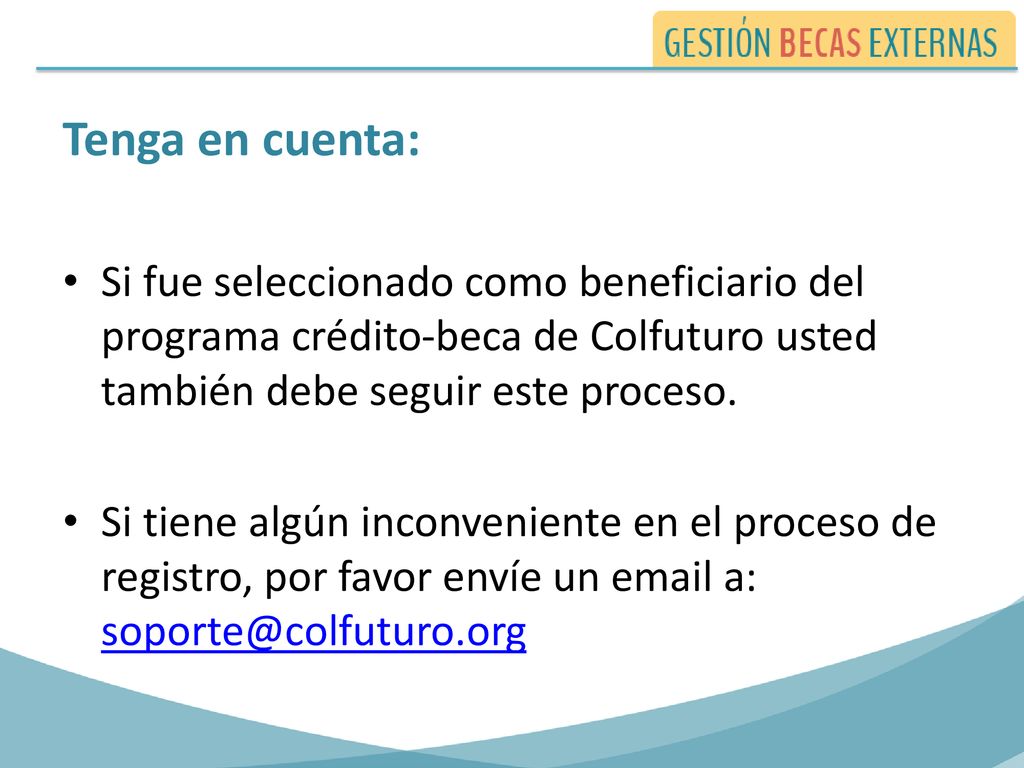 GESTIÓN BECAS EXTERNAS

Tenga en cuenta:

• Si fue seleccionado como beneficiario del programa crédito-beca de Colfuturo usted también debe seguir este proceso.

• Si tiene algún inconveniente en el proceso de registro, por favor envíe un email a: soporte@colfuturo.org